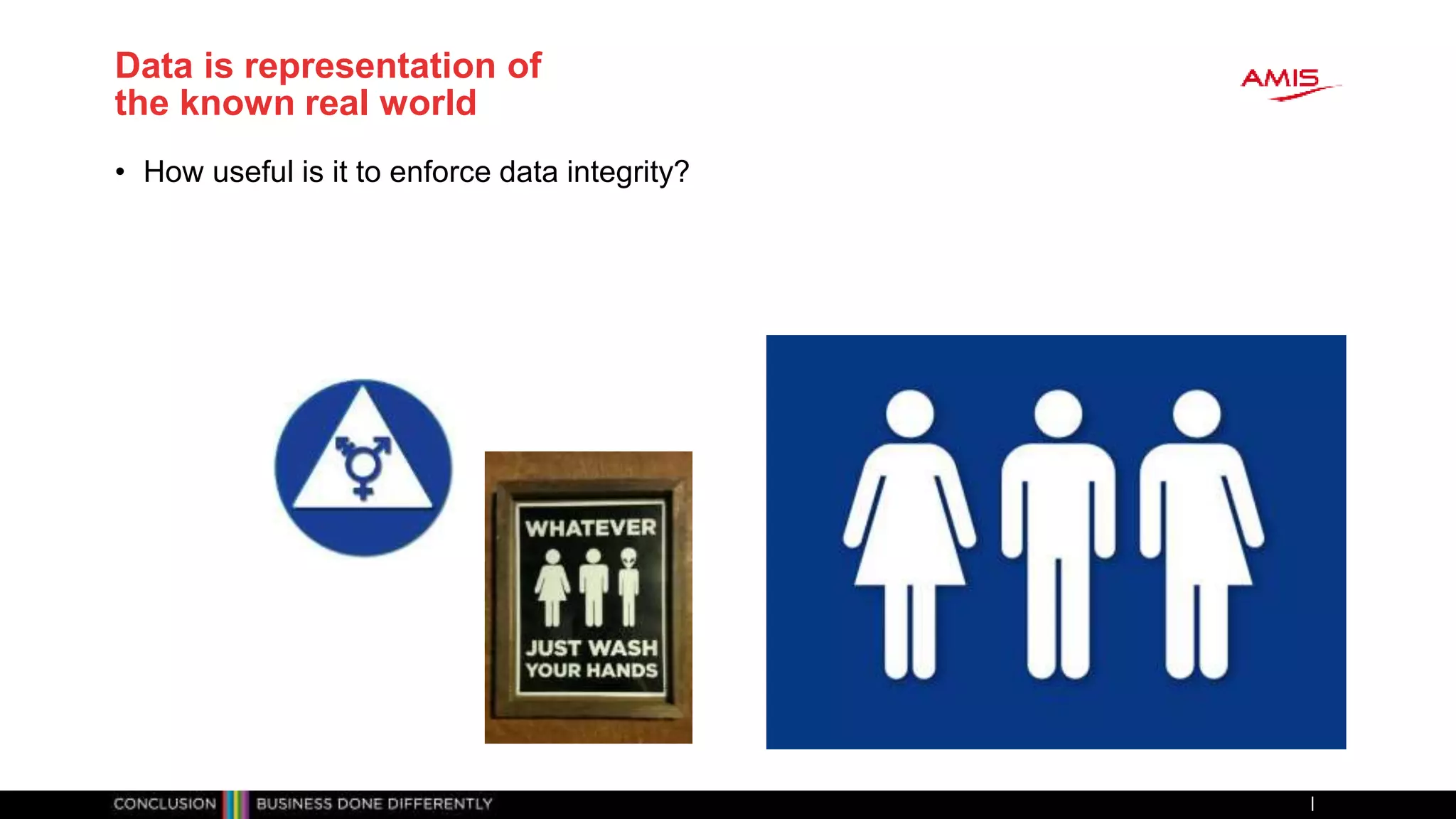 Data is representation of the known real world

AMIS

• How useful is it to enforce data integrity?

WHATEVER

JUST WASH YOUR HANDS

CONCLUSION BUSINESS DONE DIFFERENTLY